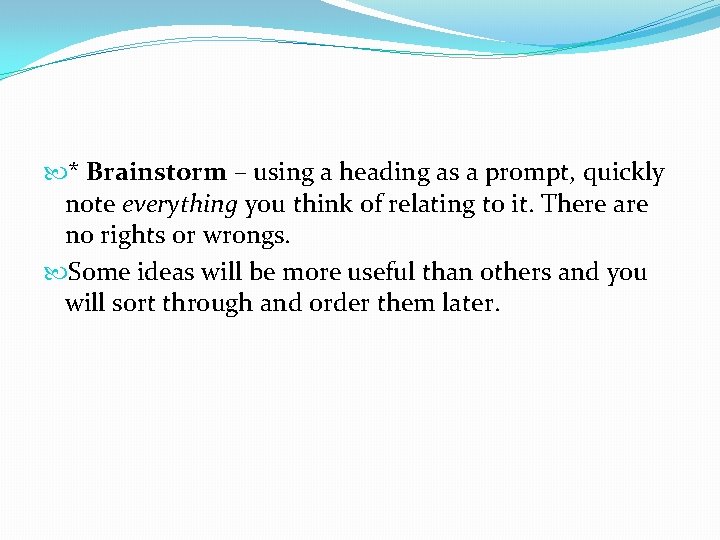 * Brainstorm – using a heading as a prompt, quickly note everything you think of relating to it. There are no rights or wrongs.

Some ideas will be more useful than others and you will sort through and order them later.